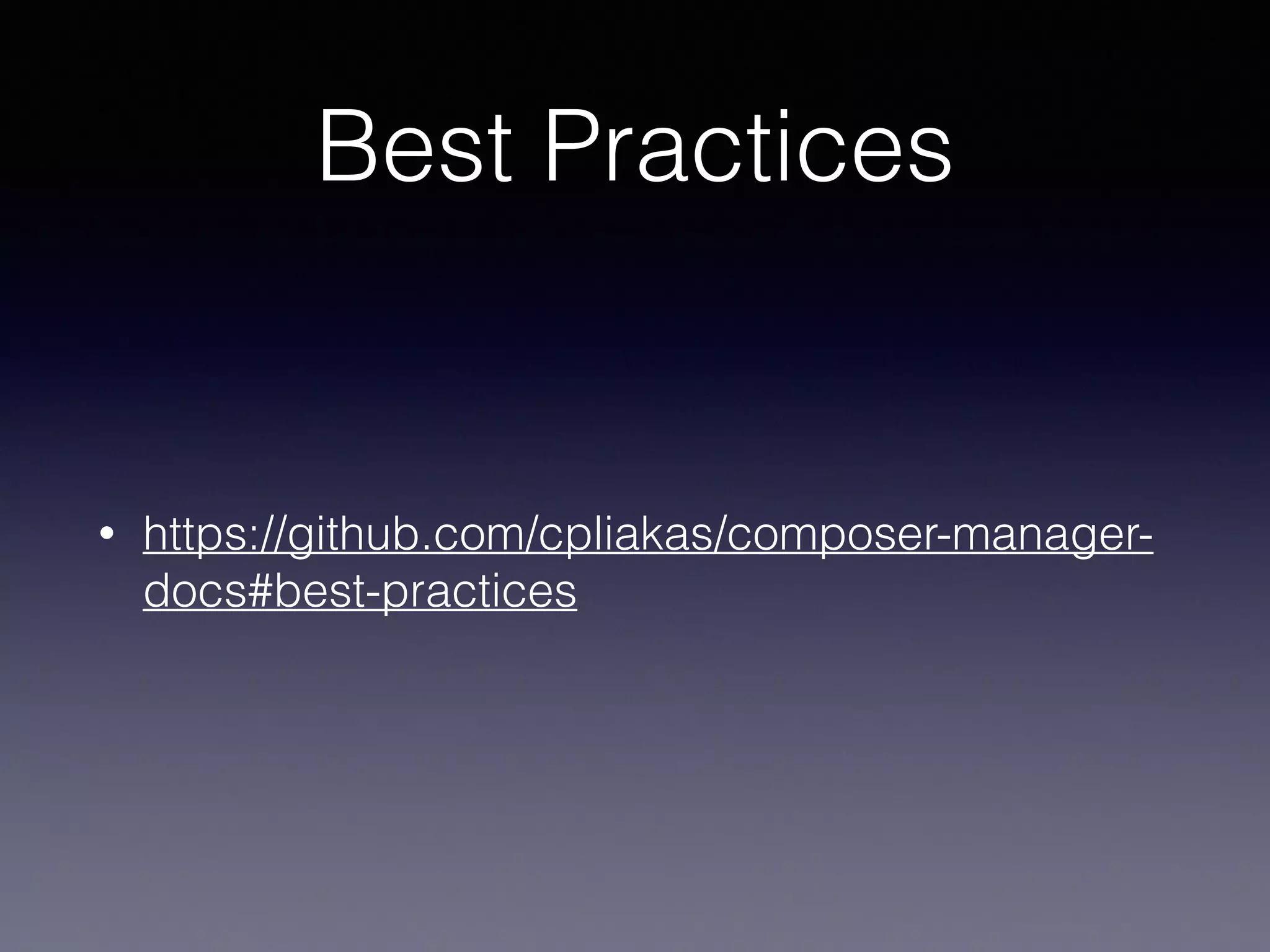 Best Practices

• https://github.com/cpliakas/composer-manager-docs#best-practices